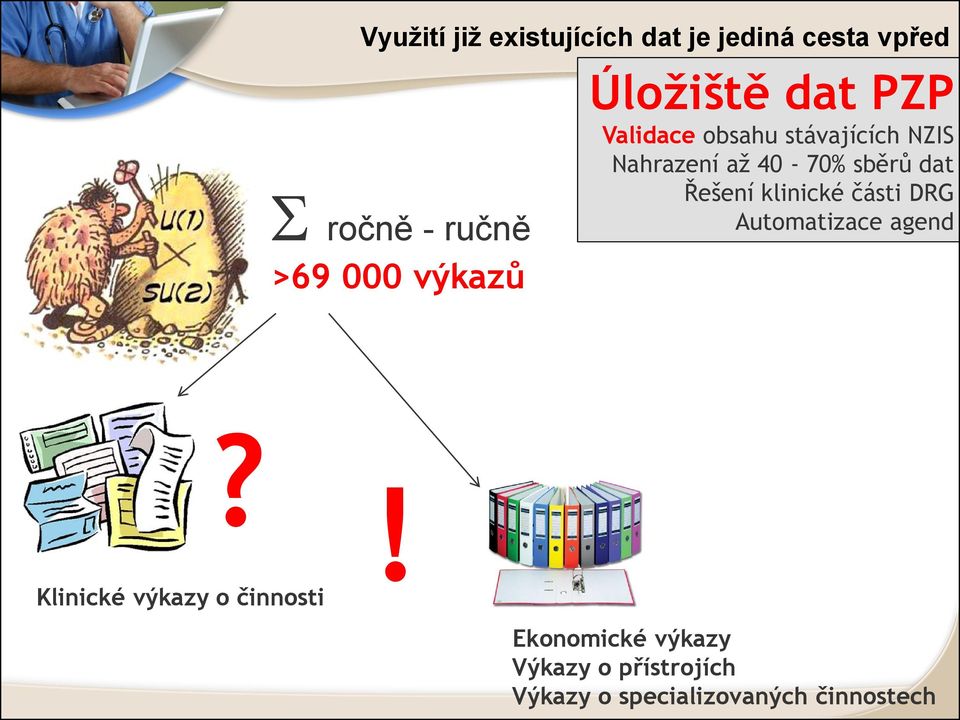 Využití již existujících dat je jediná cesta vpřed

Úložiště dat PZP
Validace obsahu stávajících NZIS
Nahrazení až 40 - 70% sběrů dat
Řešení klinické části DRG
Automatizace agend

U(1)
SU(2)

$\Sigma$ ročně - ručně
>69 000 výkazů

?

!

Klinické výkazy o činnosti

Ekonomické výkazy
Výkazy o přístrojích
Výkazy o specializovaných činnostech